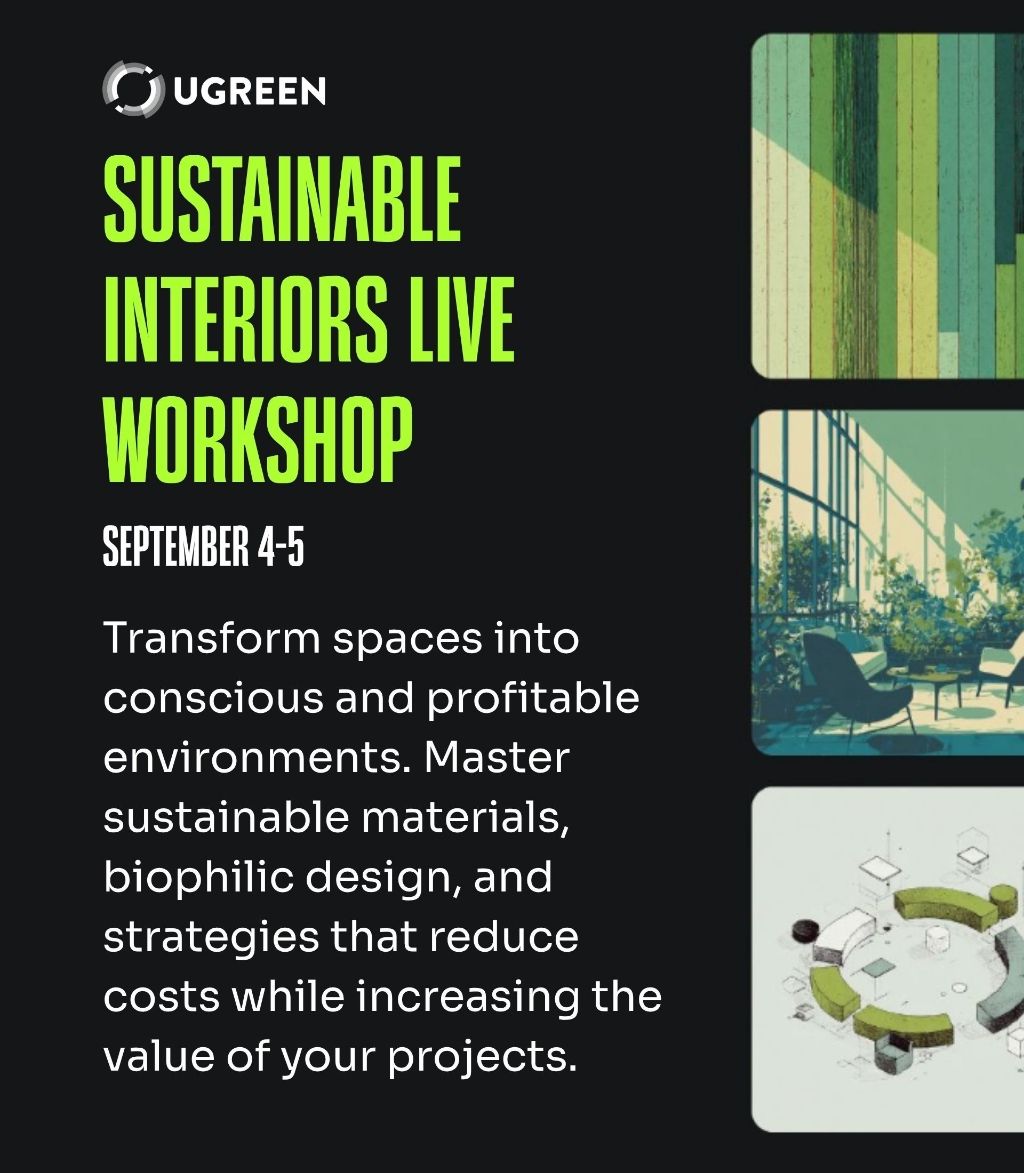 UGREEN

SUSTAINABLE INTERIORS LIVE WORKSHOP

SEPTEMBER 4-5

Transform spaces into conscious and profitable environments. Master sustainable materials, biophilic design, and strategies that reduce costs while increasing the value of your projects.